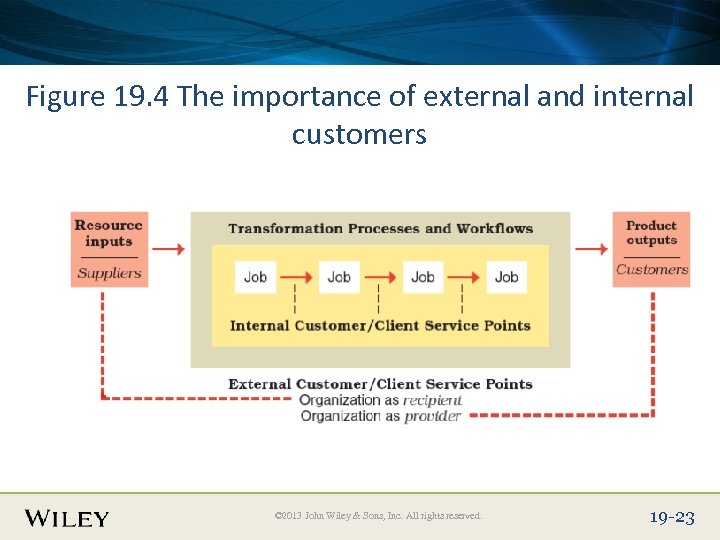 Figure 19.4 The importance of external and internal customers

Resource inputs

Suppliers

Transformation Processes and Workflows

Job

Job

Job

Job

Internal Customer/Client Service Points

Product outputs

Customers

External Customer/Client Service Points

Organization as recipient

Organization as provider

WILEY

©2013 John Wiley & Sons, Inc. All rights reserved.

19-23